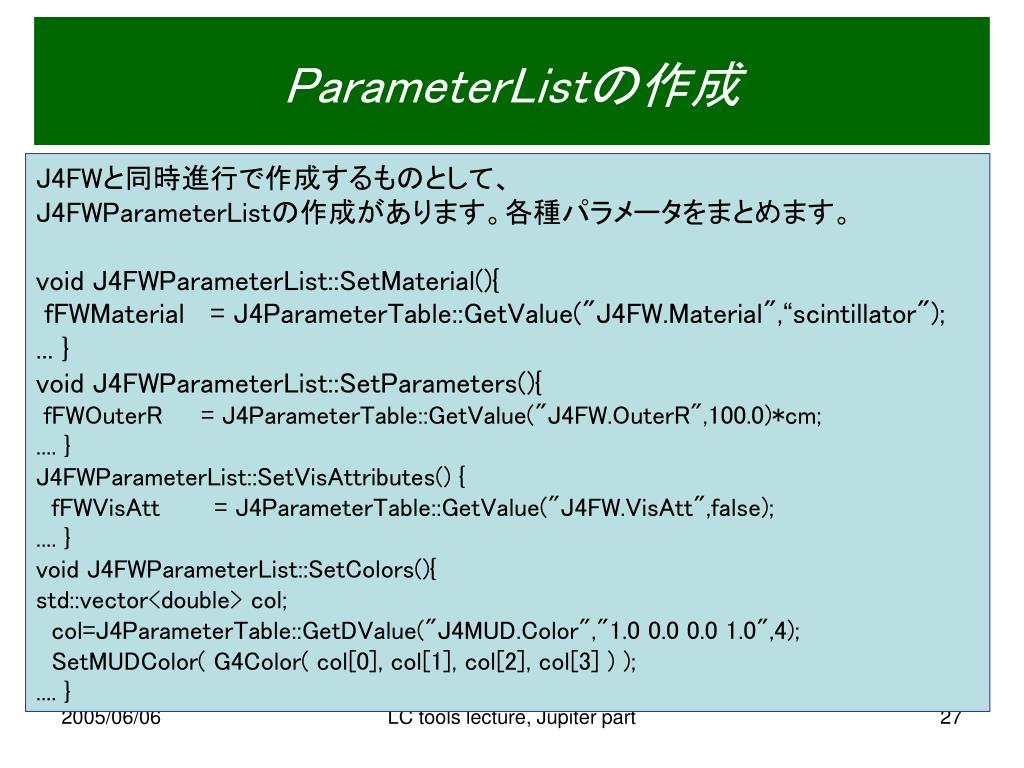 ParameterListの作成

J4FWと同時進行で作成するものとして、
J4FWParameterListの作成があります。各種パラメータをまとめます。

void J4FWParameterList::SetMaterial(){
fFWMaterial = J4ParameterTable::GetValue("J4FW.Material",“scintillator");
... }
void J4FWParameterList::SetParameters(){
fFWOuterR = J4ParameterTable::GetValue("J4FW.OuterR",100.0)*cm;
.... }
J4FWParameterList::SetVisAttributes() {
fFWVisAtt = J4ParameterTable::GetValue("J4FW.VisAtt",false);
.... }
void J4FWParameterList::SetColors(){
std::vector<double> col;
col=J4ParameterTable::GetDValue("J4MUD.Color","1.0 0.0 0.0 1.0",4);
SetMUDColor( G4Color( col[0], col[1], col[2], col[3] ) );
.... }

2005/06/06
LC tools lecture, Jupiter part
27